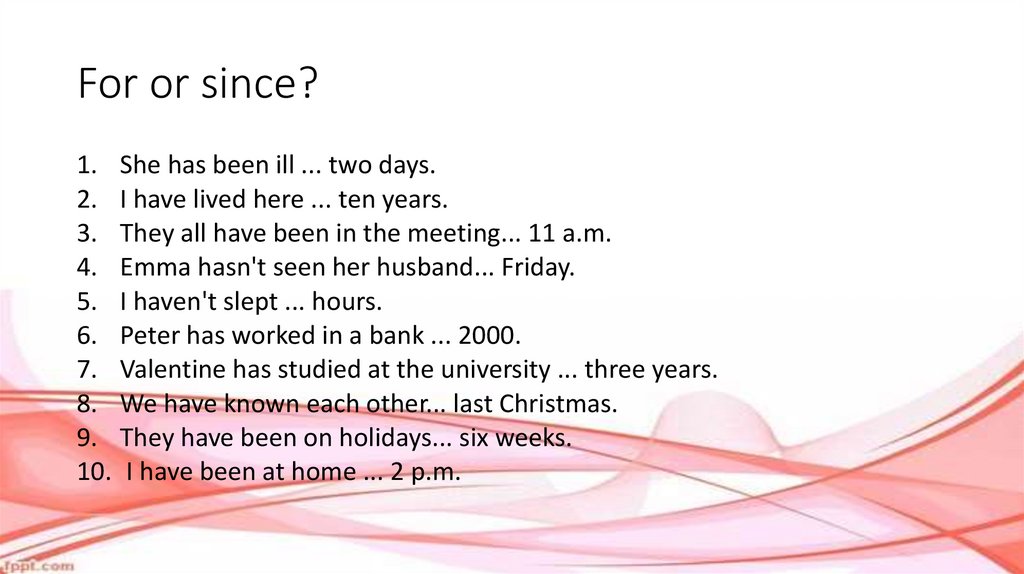 For or since?

1. She has been ill ... two days.
2. I have lived here ... ten years.
3. They all have been in the meeting... 11 a.m.
4. Emma hasn't seen her husband... Friday.
5. I haven't slept ... hours.
6. Peter has worked in a bank ... 2000.
7. Valentine has studied at the university ... three years.
8. We have known each other... last Christmas.
9. They have been on holidays... six weeks.
10. I have been at home ... 2 p.m.

fppt.com